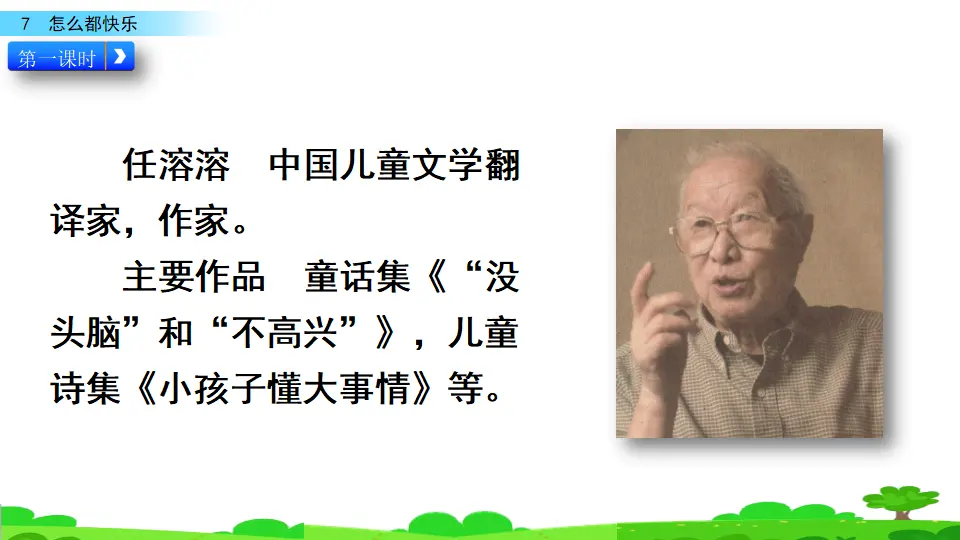 7 怎么都快乐

第一课时

任溶溶　中国儿童文学翻译家，作家。

主要作品　童话集《“没头脑”和“不高兴”》，儿童诗集《小孩子懂大事情》等。